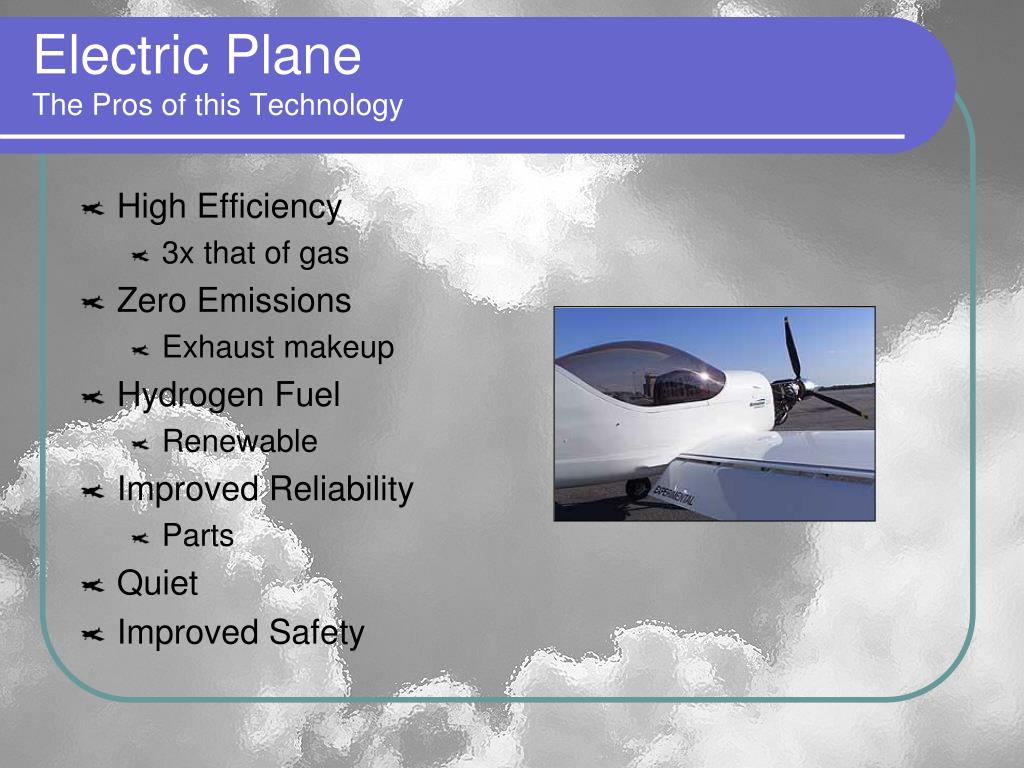 Electric Plane
The Pros of this Technology

High Efficiency
3x that of gas
Zero Emissions
Exhaust makeup
Hydrogen Fuel
Renewable
Improved Reliability
Parts
Quiet
Improved Safety

EXPERIMENTAL